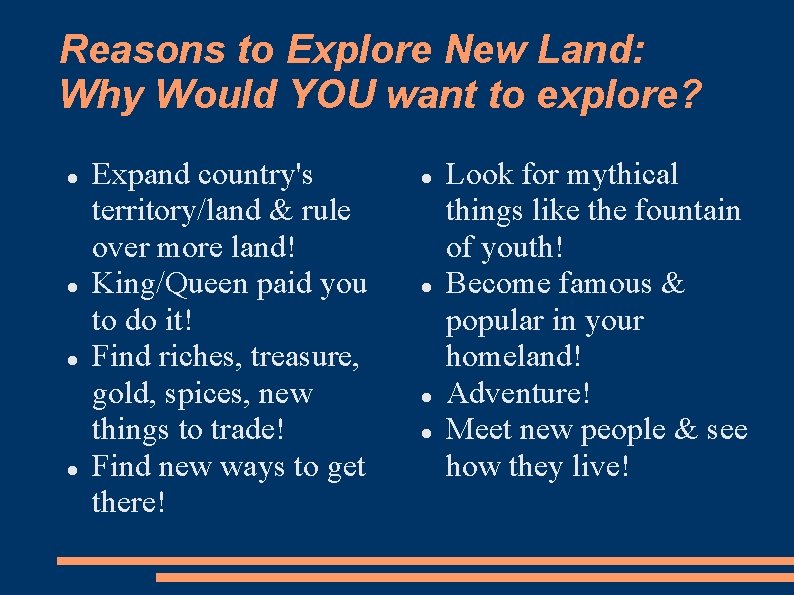 Reasons to Explore New Land:
Why Would YOU want to explore?

- Expand country's territory/land & rule over more land!
- King/Queen paid you to do it!
- Find riches, treasure, gold, spices, new things to trade!
- Find new ways to get there!

- Look for mythical things like the fountain of youth!
- Become famous & popular in your homeland!
- Adventure!
- Meet new people & see how they live!